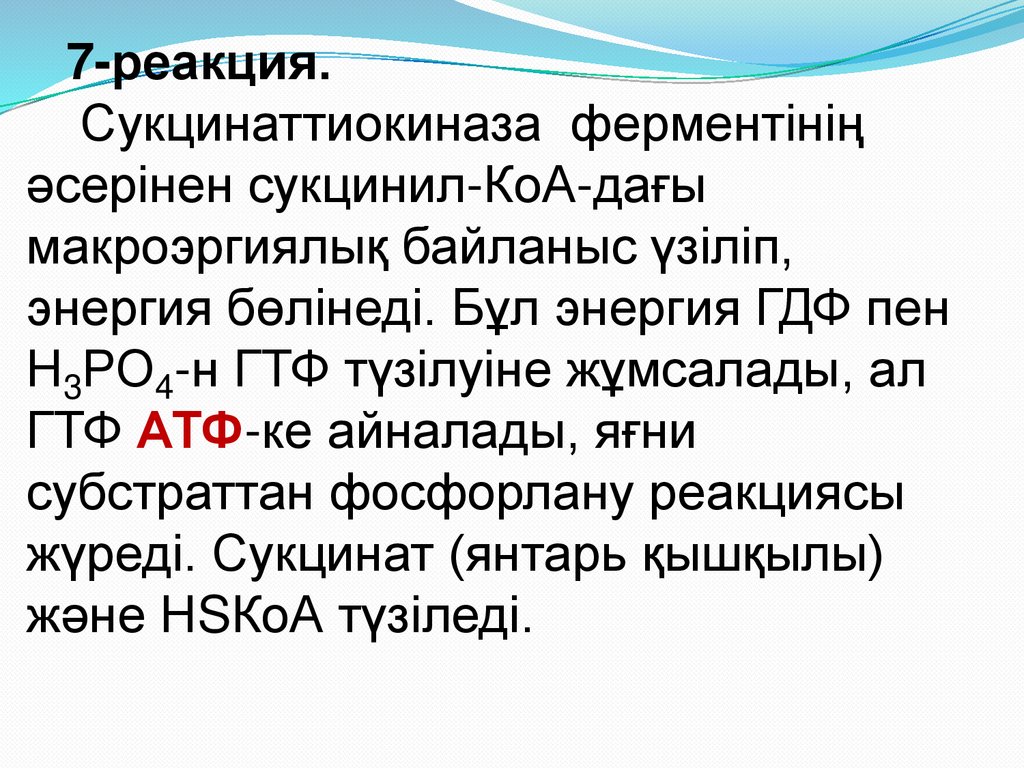 7-реакция.

Сукцинаттиокиназа ферментінің әсерінен сукцинил-КоА-дағы макроэргиялық байланыс үзіліп, энергия бөлінеді. Бұл энергия ГДФ пен $H_3PO_4$-н ГТФ түзілуіне жұмсалады, ал ГТФ АТФ-ке айналады, яғни субстраттан фосфорлану реакциясы жүреді. Сукцинат (янтарь қышқылы) және HSКоА түзіледі.